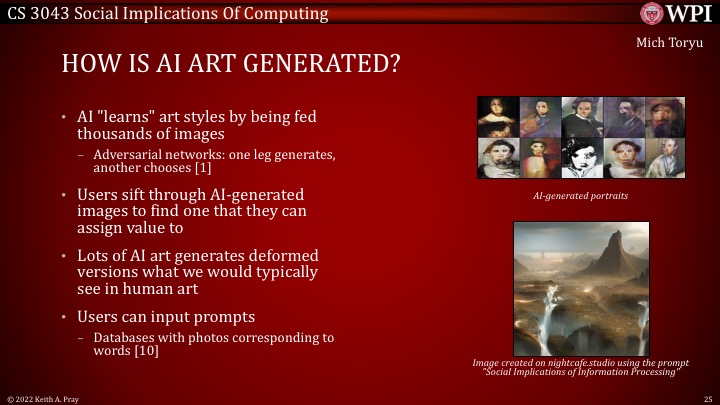 CS 3043 Social Implications Of Computing

WPI

Mich Toryu

HOW IS AI ART GENERATED?

• AI "learns" art styles by being fed thousands of images
– Adversarial networks: one leg generates, another chooses [1]

• Users sift through AI-generated images to find one that they can assign value to

• Lots of AI art generates deformed versions what we would typically see in human art

• Users can input prompts
– Databases with photos corresponding to words [10]

AI-generated portraits

Image created on nightcafe.studio using the prompt "Social Implications of Information Processing"

© 2022 Keith A. Pray

25